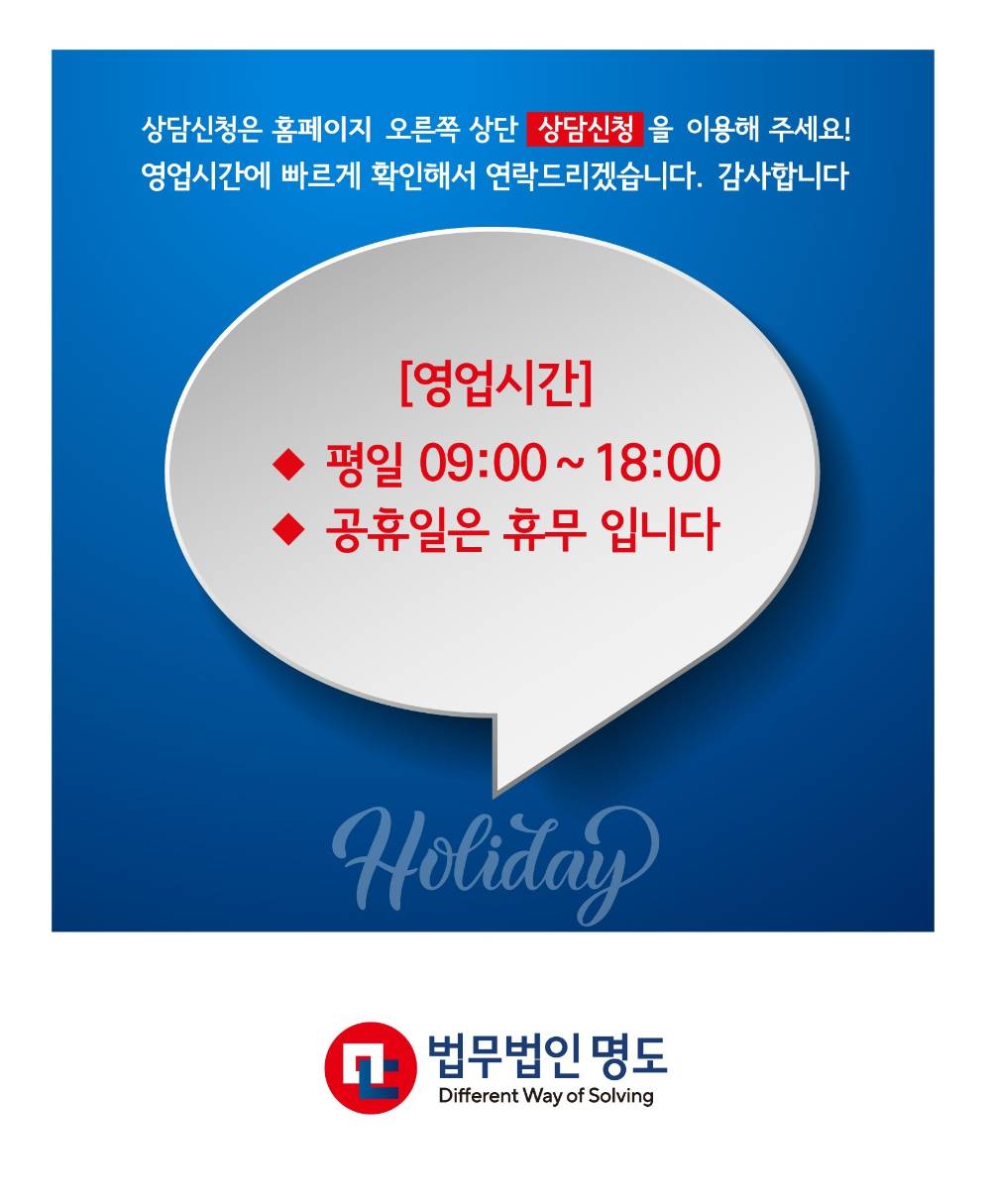 상담신청은 홈페이지 오른쪽 상단 상담신청 을 이용해 주세요!
영업시간에 빠르게 확인해서 연락드리겠습니다. 감사합니다

[영업시간]

◆ 평일 09:00 ~ 18:00
◆ 공휴일은 휴무 입니다

Holiday

법무법인 명도
Different Way of Solving